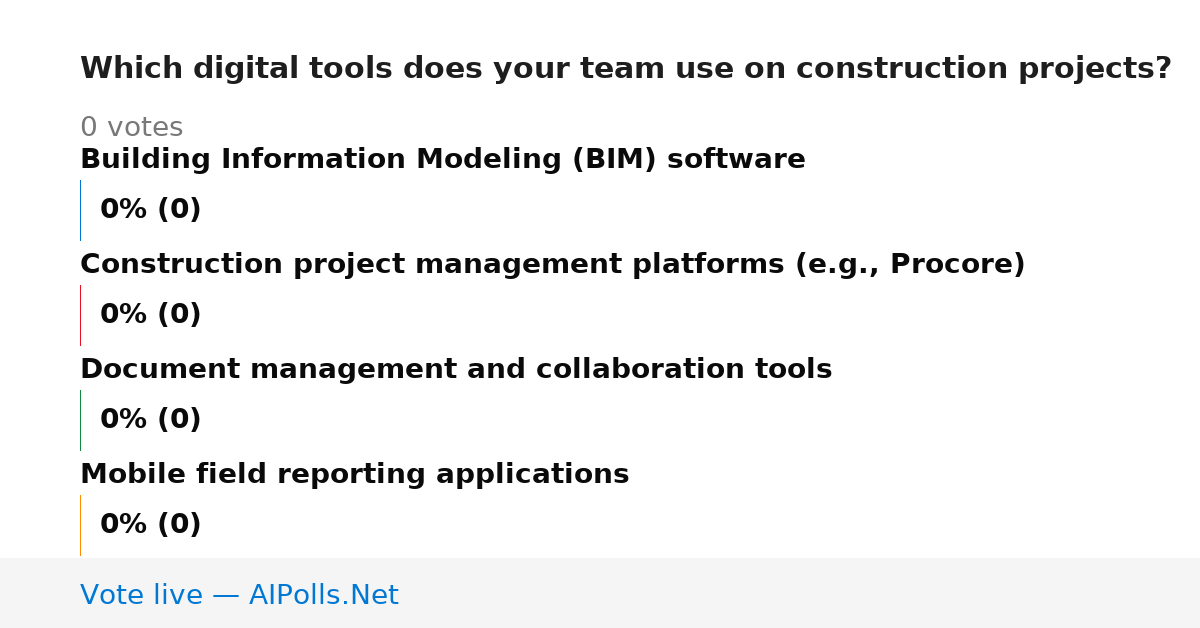 Which digital tools does your team use on construction projects?

0 votes

Building Information Modeling (BIM) software

0% (0)

Construction project management platforms (e.g., Procore)

0% (0)

Document management and collaboration tools

0% (0)

Mobile field reporting applications

0% (0)

Vote live — AIPolls.Net